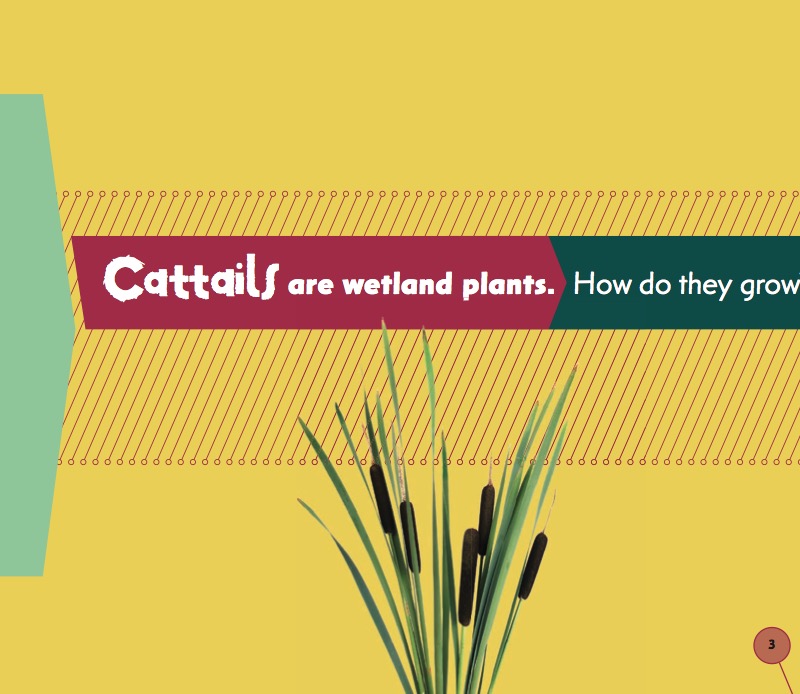 Cattails are wetland plants. How do they grow

3